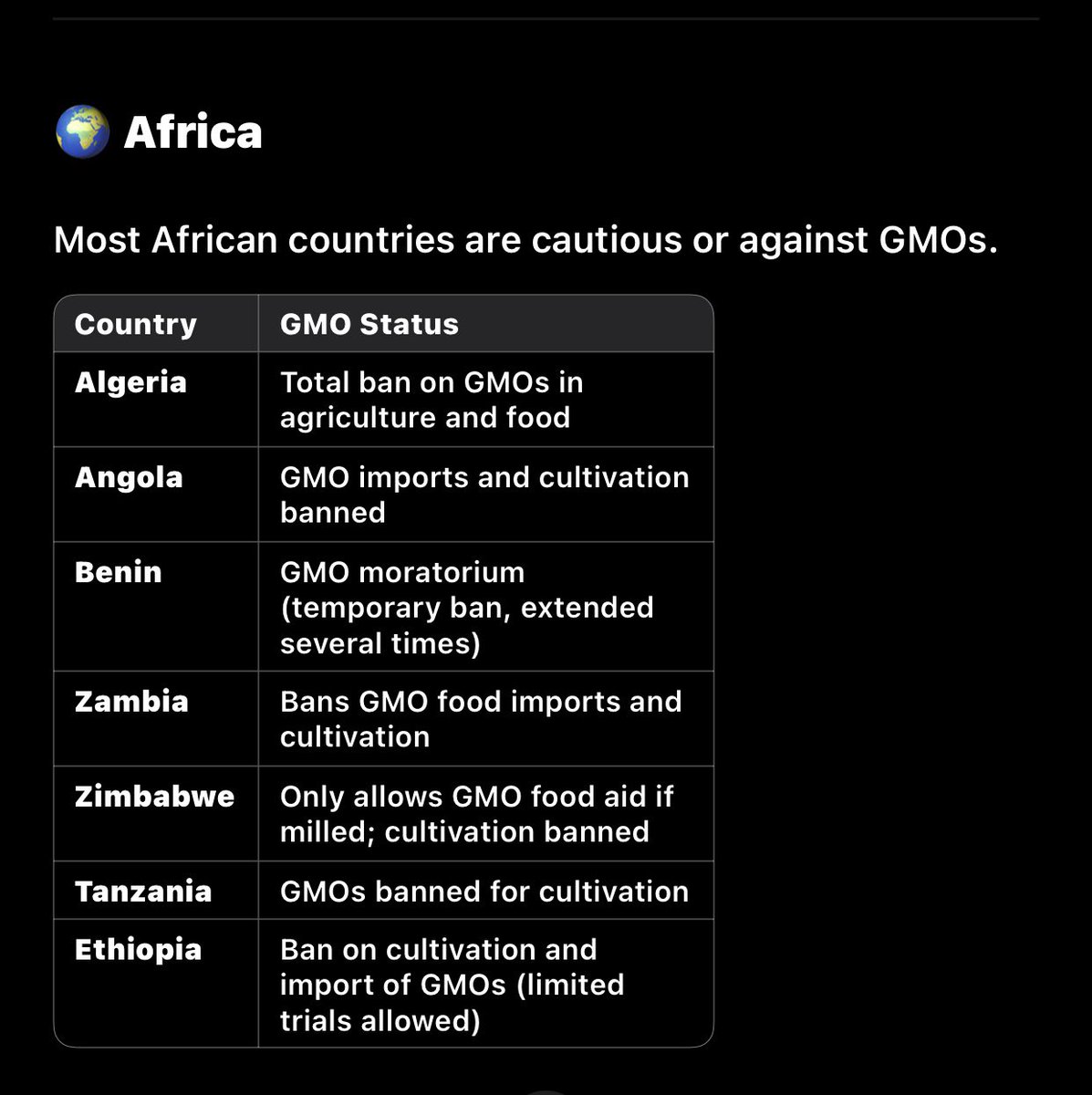 🌍 Africa

Most African countries are cautious or against GMOs.

| Country | GMO Status |
|---|---|
| Algeria | Total ban on GMOs in agriculture and food |
| Angola | GMO imports and cultivation banned |
| Benin | GMO moratorium (temporary ban, extended several times) |
| Zambia | Bans GMO food imports and cultivation |
| Zimbabwe | Only allows GMO food aid if milled; cultivation banned |
| Tanzania | GMOs banned for cultivation |
| Ethiopia | Ban on cultivation and import of GMOs (limited trials allowed) |